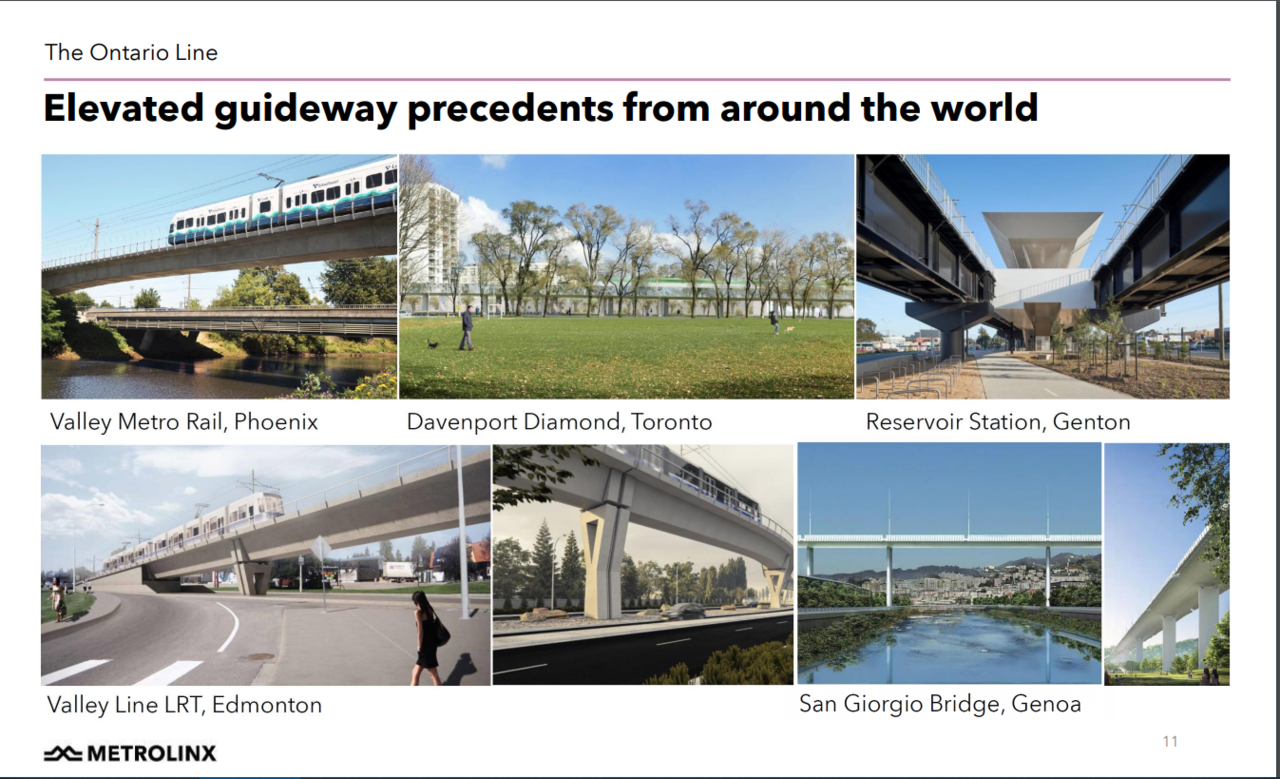 The Ontario Line

Elevated guideway precedents from around the world

Valley Metro Rail, Phoenix

Davenport Diamond, Toronto

Reservoir Station, Genton

Valley Line LRT, Edmonton

San Giorgio Bridge, Genoa

METROLINX

11